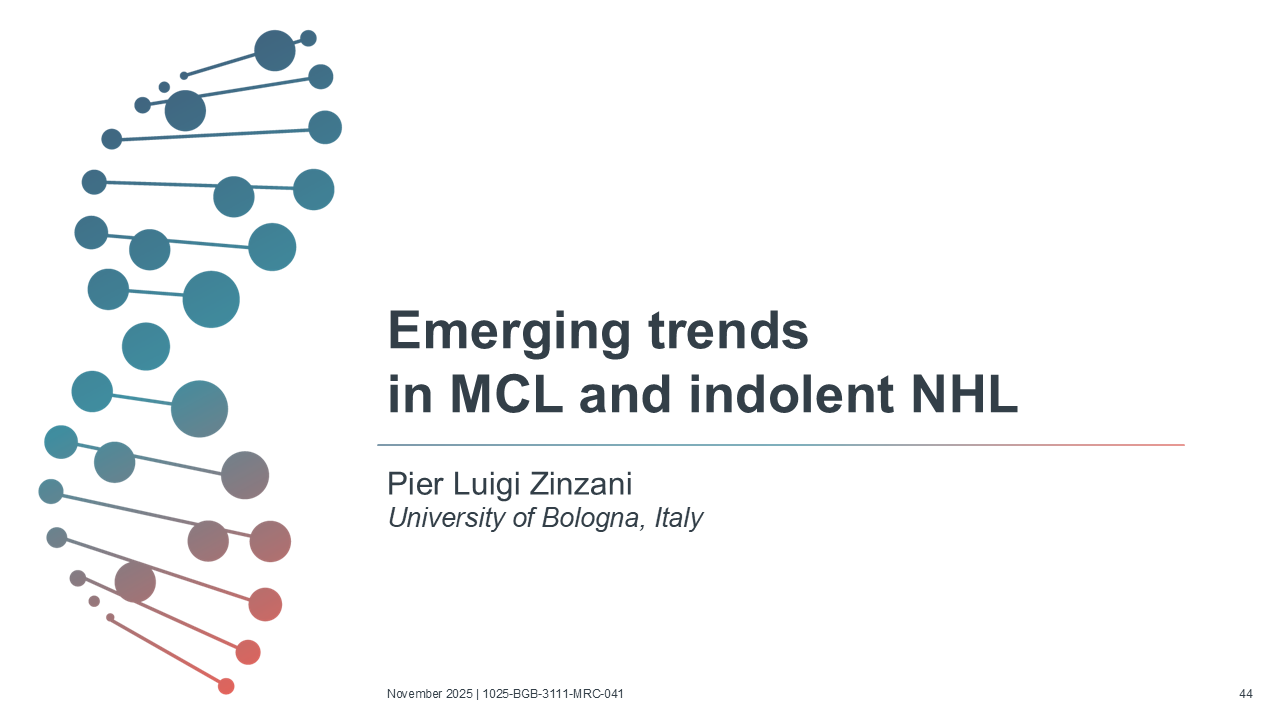 Emerging trends in MCL and indolent NHL

Pier Luigi Zinzani
University of Bologna, Italy

November 2025 | 1025-BGB-3111-MRC-041

44